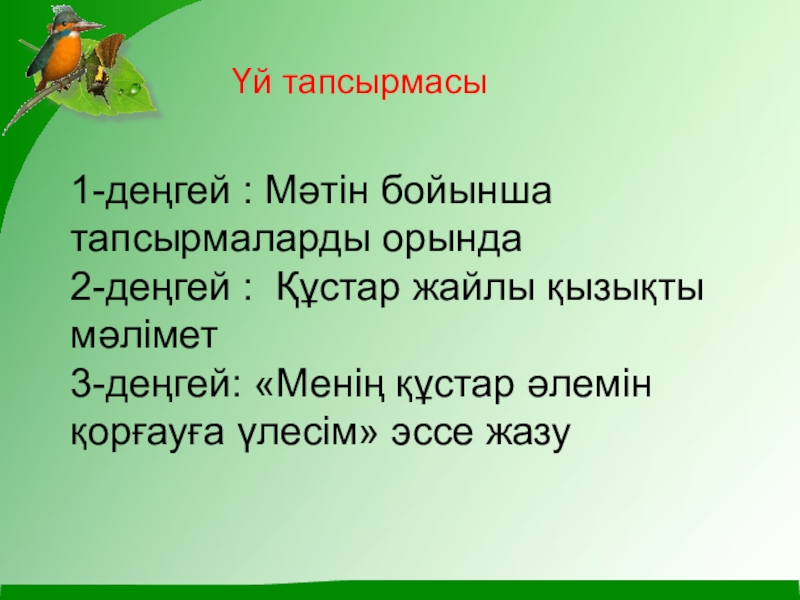 Үй тапсырмасы

1-деңгей : Мәтін бойынша тапсырмаларды орында
2-деңгей : Құстар жайлы қызықты мәлімет
3-деңгей: «Менің құстар әлемін қорғауға үлесім» эссе жазу